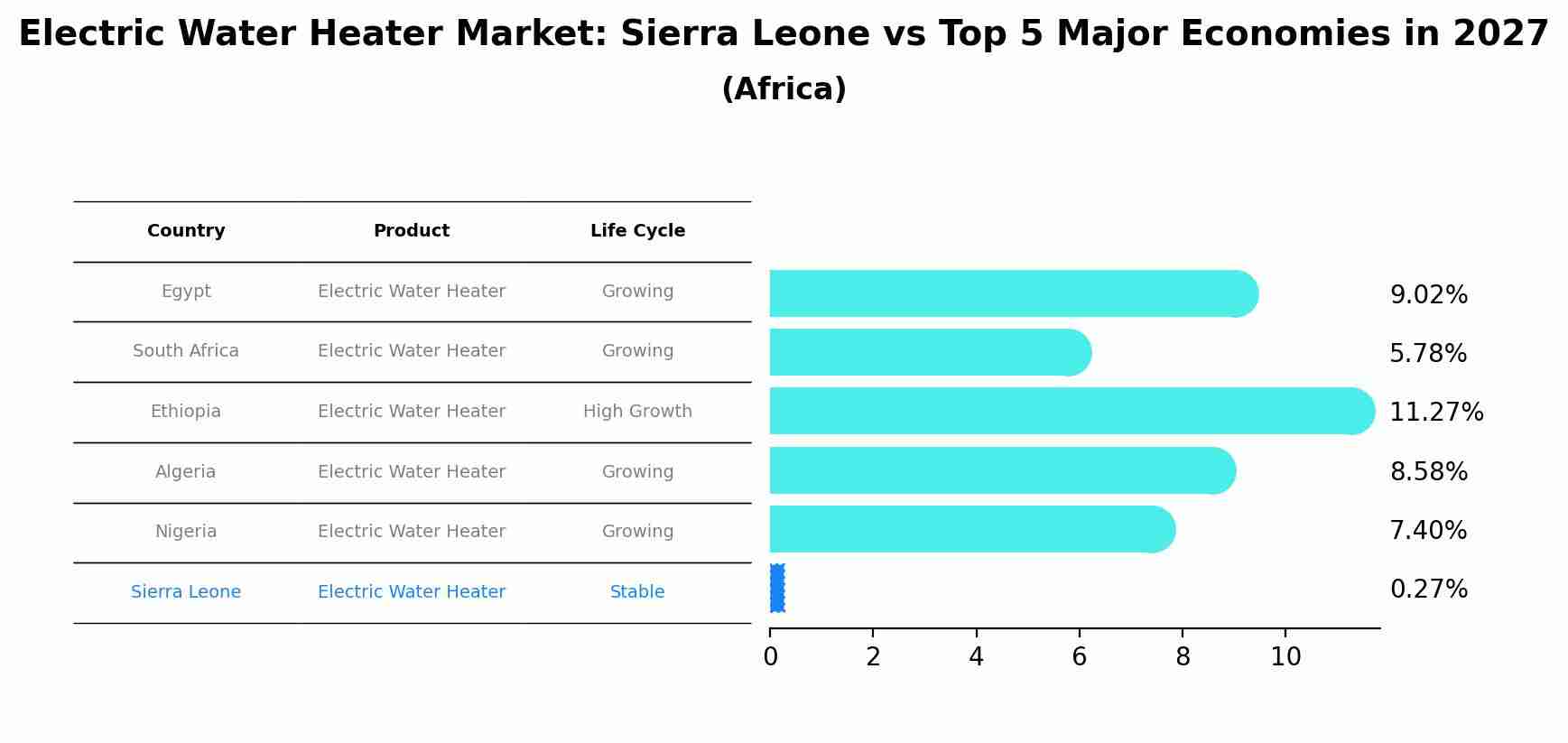 Electric Water Heater Market: Sierra Leone vs Top 5 Major Economies in 2027
(Africa)

| Country | Product | Life Cycle |
|---|---|---|
| Egypt | Electric Water Heater | Growing |
| South Africa | Electric Water Heater | Growing |
| Ethiopia | Electric Water Heater | High Growth |
| Algeria | Electric Water Heater | Growing |
| Nigeria | Electric Water Heater | Growing |
| Sierra Leone | Electric Water Heater | Stable |

9.02%
5.78%
11.27%
8.58%
7.40%
0.27%

0 2 4 6 8 10